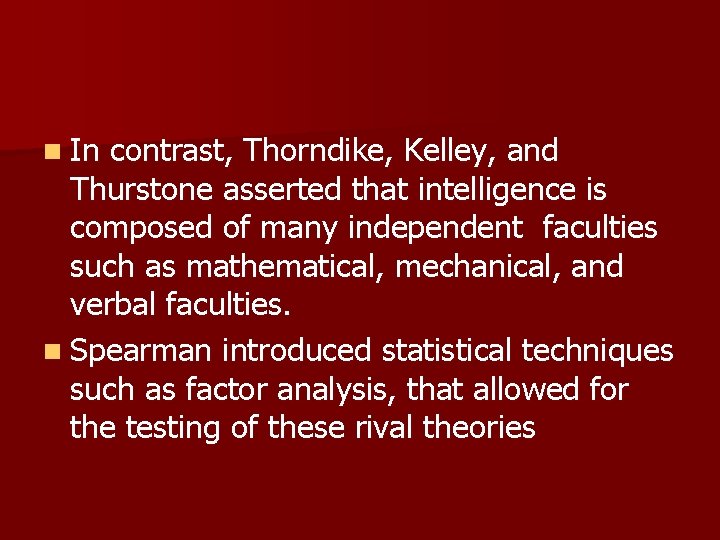 In contrast, Thorndike, Kelley, and Thurstone asserted that intelligence is composed of many independent faculties such as mathematical, mechanical, and verbal faculties.

Spearman introduced statistical techniques such as factor analysis, that allowed for the testing of these rival theories